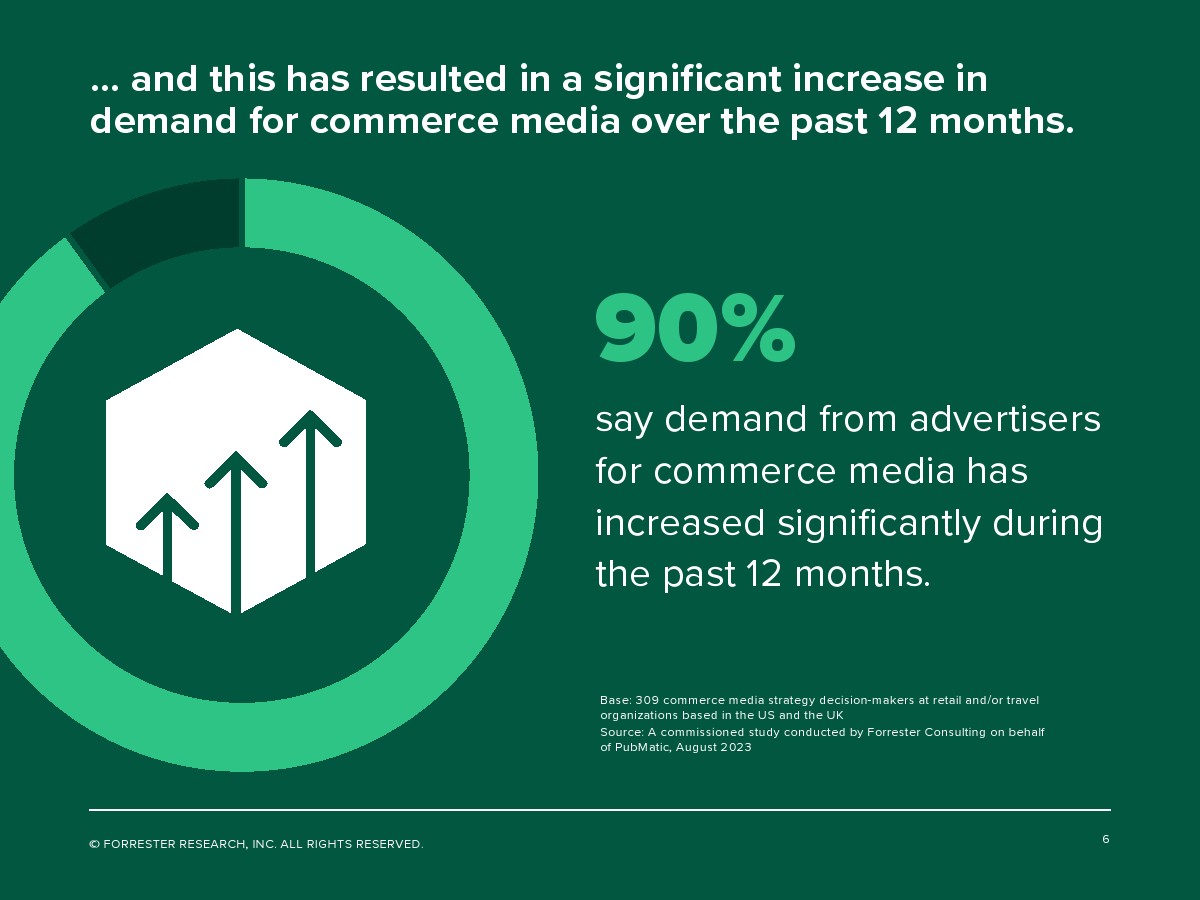 … and this has resulted in a significant increase in demand for commerce media over the past 12 months.

90%

say demand from advertisers for commerce media has increased significantly during the past 12 months.

Base: 309 commerce media strategy decision-makers at retail and/or travel organizations based in the US and the UK
Source: A commissioned study conducted by Forrester Consulting on behalf of PubMatic, August 2023

© FORRESTER RESEARCH, INC. ALL RIGHTS RESERVED.

6